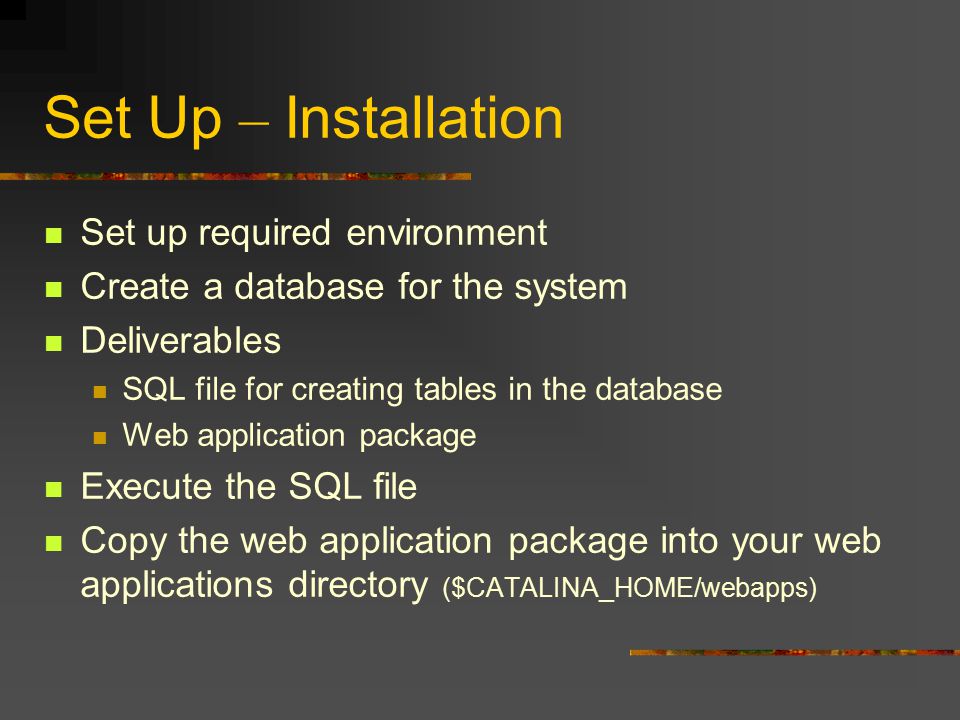 Set Up – Installation

- Set up required environment
- Create a database for the system
- Deliverables
  - SQL file for creating tables in the database
  - Web application package
- Execute the SQL file
- Copy the web application package into your web applications directory (\$CATALINA_HOME/webapps)